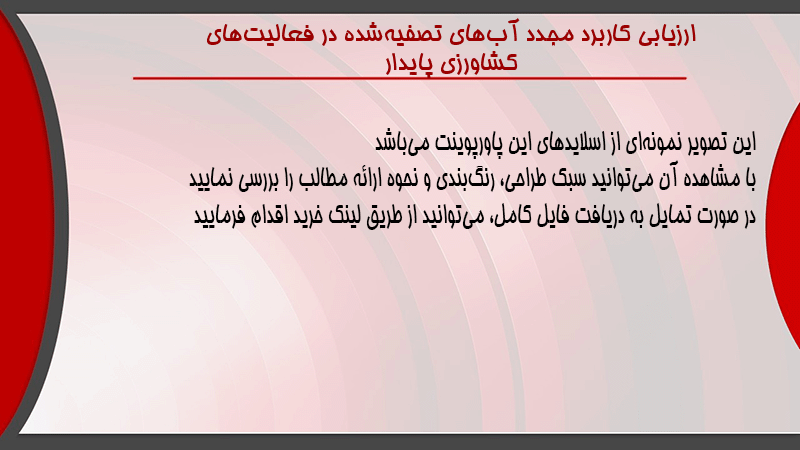 ارزیابی کاربرد مجدد آب‌های تصفیه‌شده در فعالیت‌های کشاورزی پایدار

این تصویر نمونه‌ای از اسلایدهای این پاورپوینت می‌باشد
با مشاهده آن می‌توانید سبک طراحی، رنگ‌بندی و نحوه ارائه مطالب را بررسی نمایید
در صورت تمایل به دریافت فایل کامل، می‌توانید از طریق لینک خرید اقدام فرمایید